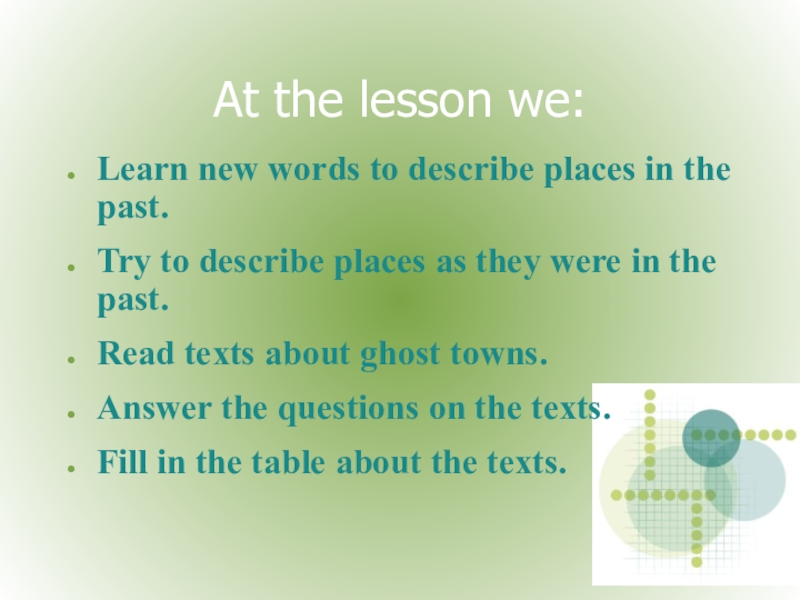 At the lesson we:

- Learn new words to describe places in the past.
- Try to describe places as they were in the past.
- Read texts about ghost towns.
- Answer the questions on the texts.
- Fill in the table about the texts.